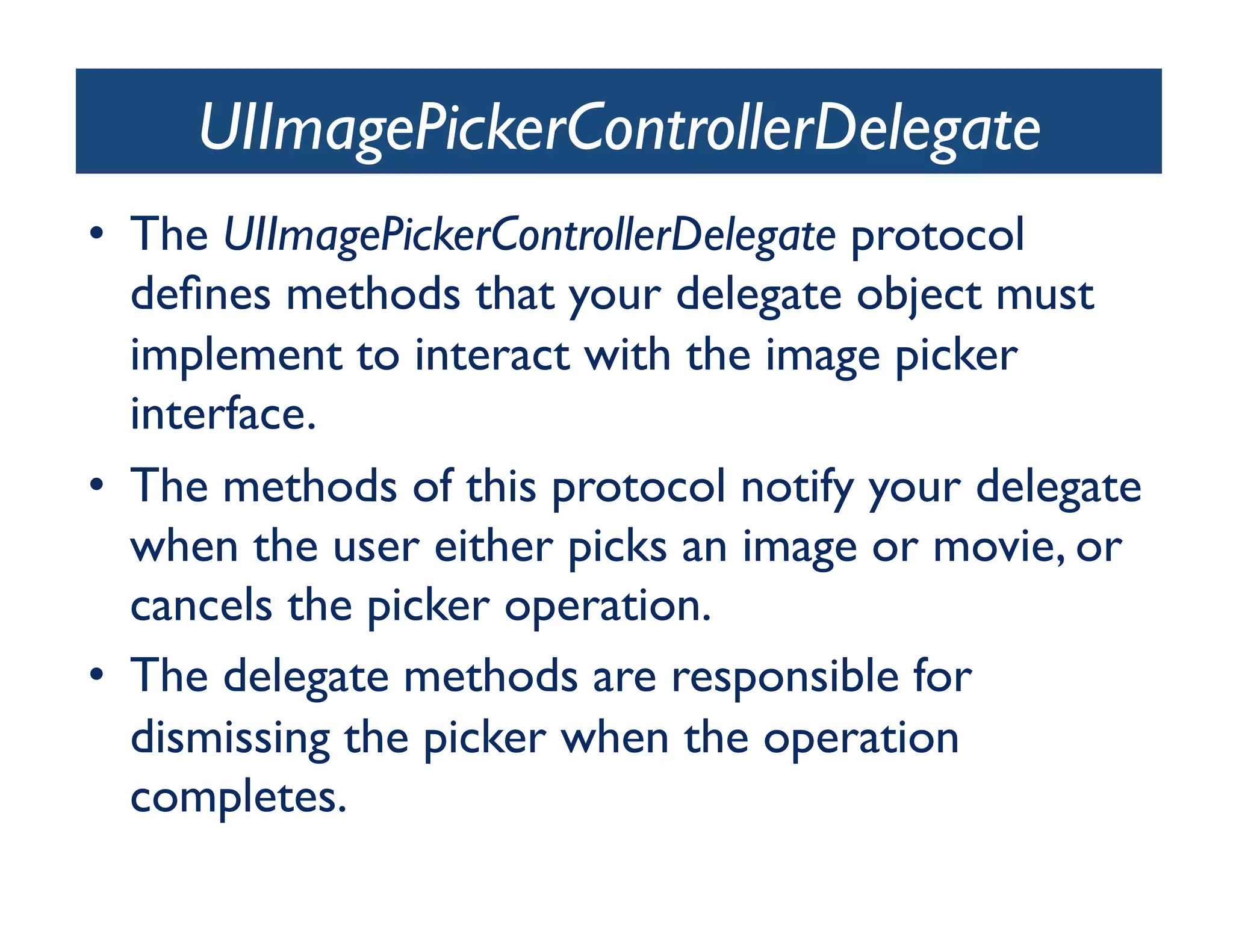 UIImagePickerControllerDelegate

• The UIImagePickerControllerDelegate protocol defines methods that your delegate object must implement to interact with the image picker interface.

• The methods of this protocol notify your delegate when the user either picks an image or movie, or cancels the picker operation.

• The delegate methods are responsible for dismissing the picker when the operation completes.